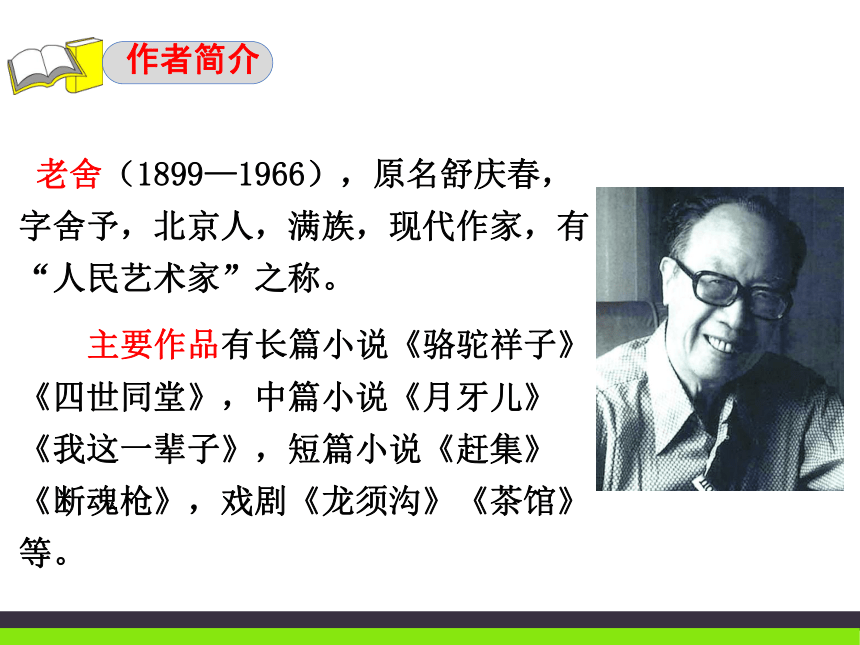 作者简介

老舍（1899—1966），原名舒庆春，字舍予，北京人，满族，现代作家，有“人民艺术家”之称。

主要作品有长篇小说《骆驼祥子》《四世同堂》，中篇小说《月牙儿》《我这一辈子》，短篇小说《赶集》《断魂枪》，戏剧《龙须沟》《茶馆》等。